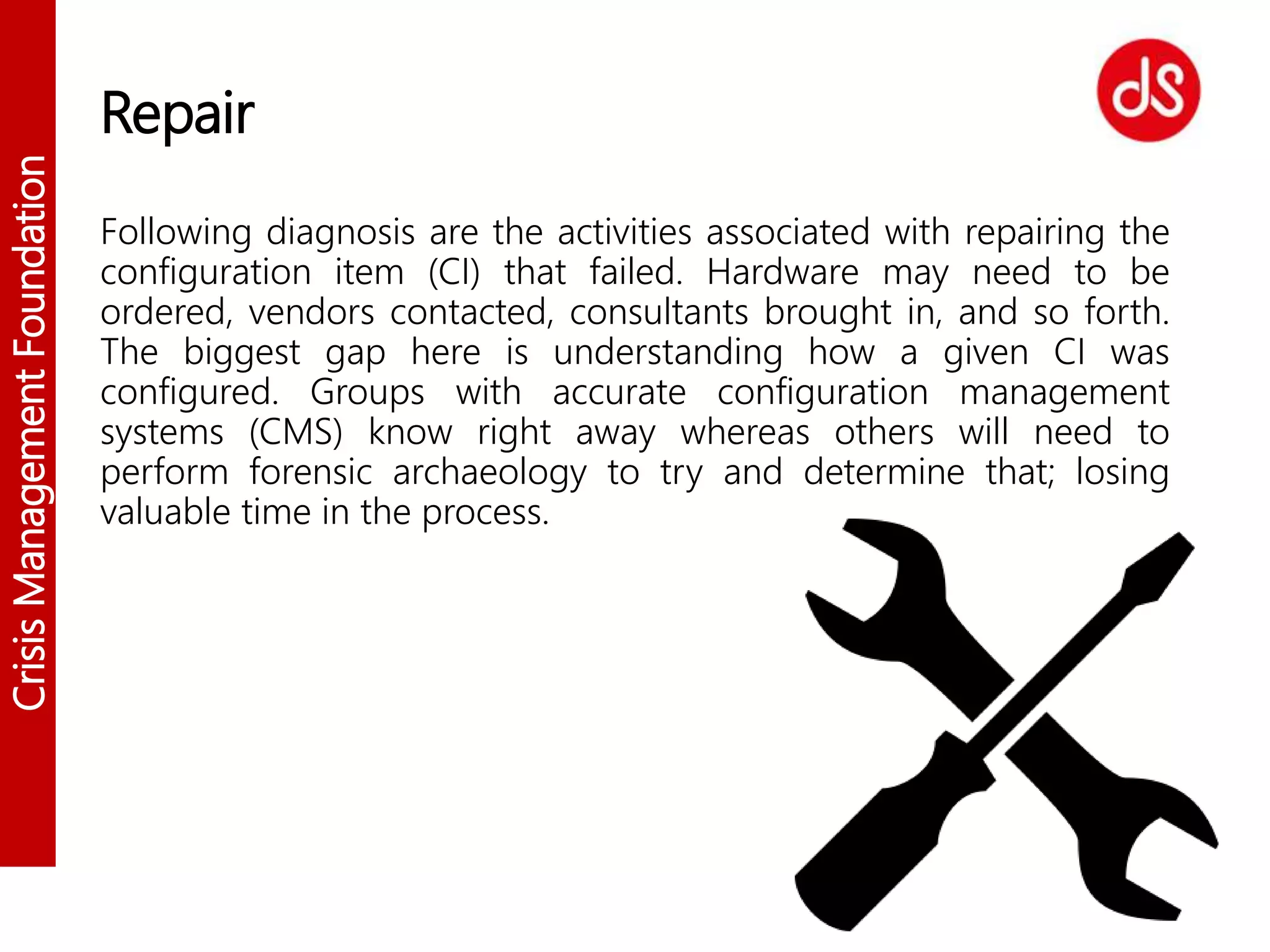 Crisis Management Foundation

Repair

ds

Following diagnosis are the activities associated with repairing the configuration item (CI) that failed. Hardware may need to be ordered, vendors contacted, consultants brought in, and so forth. The biggest gap here is understanding how a given CI was configured. Groups with accurate configuration management systems (CMS) know right away whereas others will need to perform forensic archaeology to try and determine that; losing valuable time in the process.